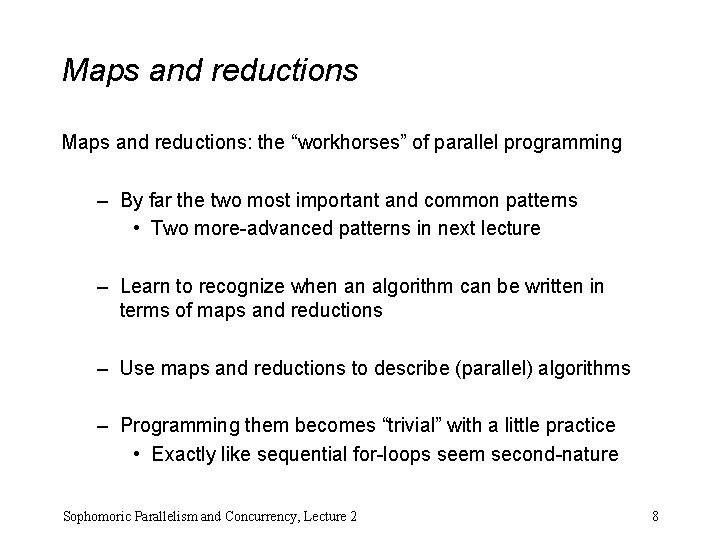 Maps and reductions

Maps and reductions: the “workhorses” of parallel programming

– By far the two most important and common patterns
• Two more-advanced patterns in next lecture

– Learn to recognize when an algorithm can be written in terms of maps and reductions

– Use maps and reductions to describe (parallel) algorithms

– Programming them becomes “trivial” with a little practice
• Exactly like sequential for-loops seem second-nature

Sophomoric Parallelism and Concurrency, Lecture 2

8